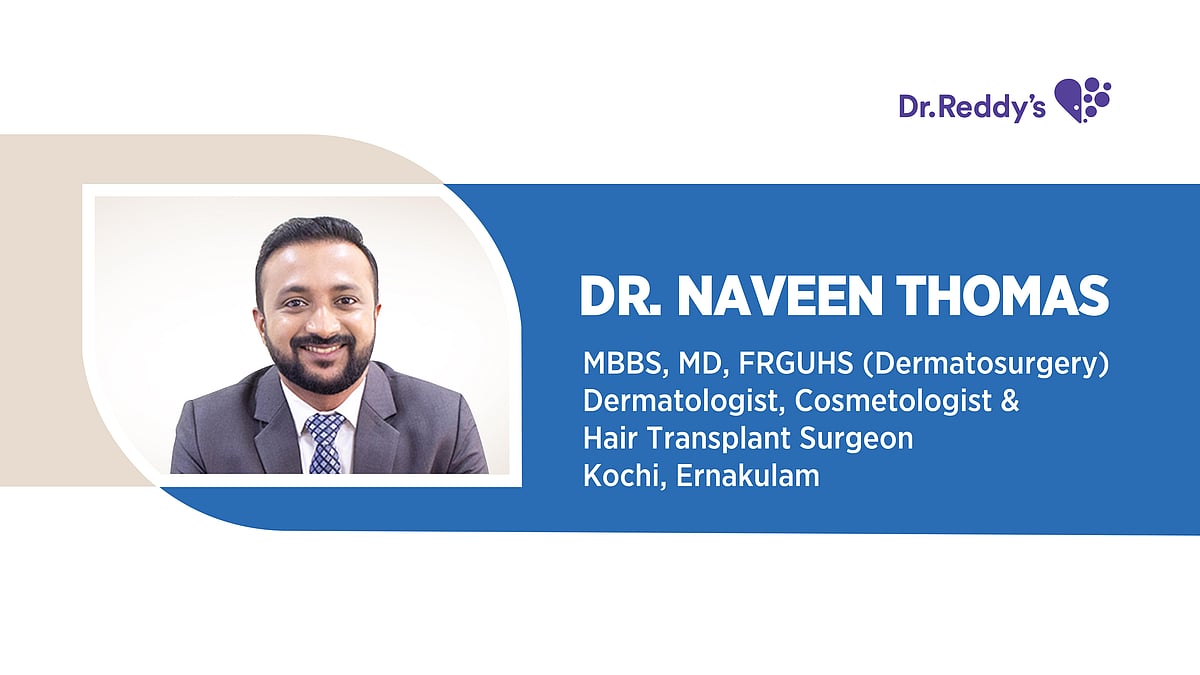 Dr.Reddy's

DR. NAVEEN THOMAS

MBBS, MD, FRGUHS (Dermatosurgery)
Dermatologist, Cosmetologist &
Hair Transplant Surgeon
Kochi, Ernakulam